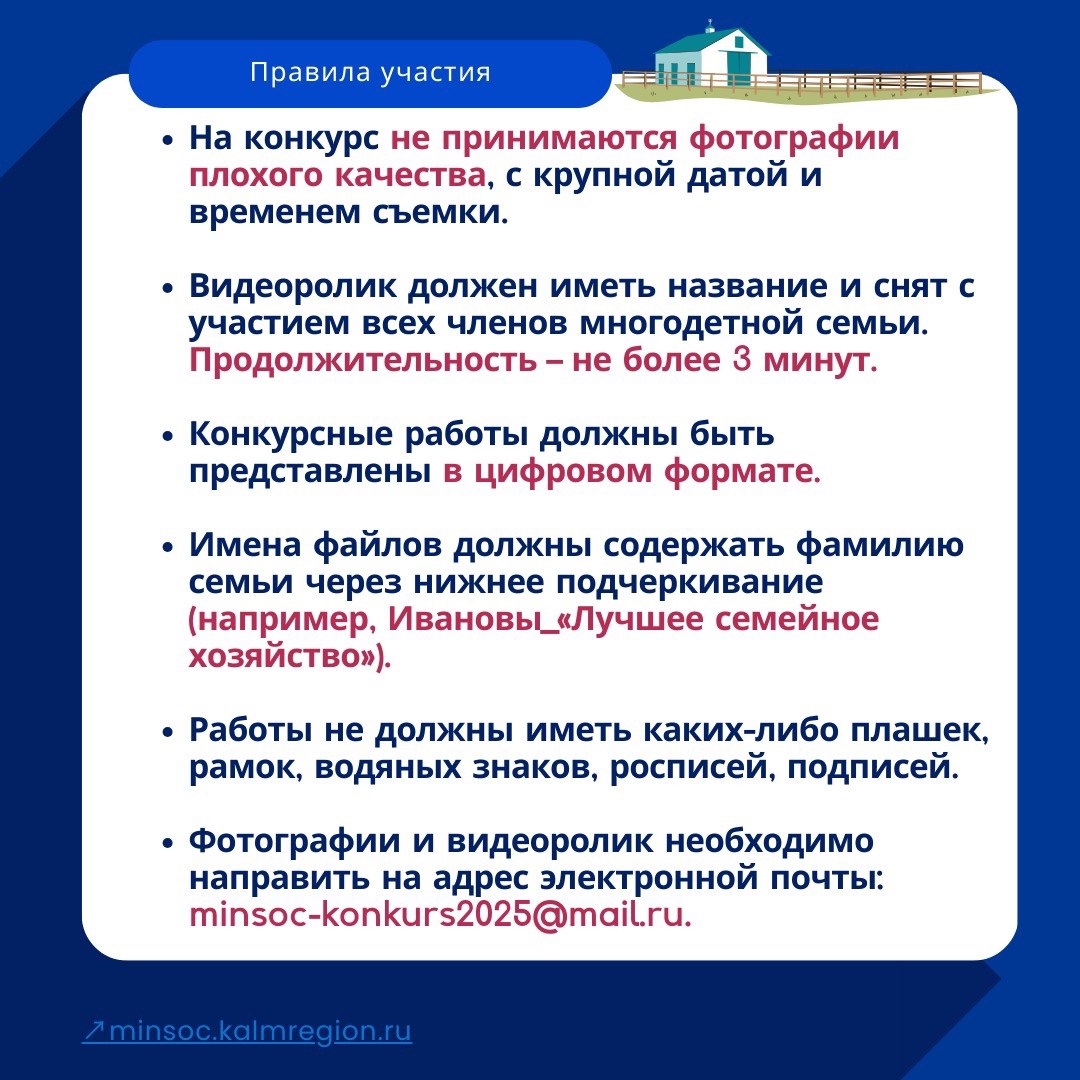 Правила участия

• На конкурс не принимаются фотографии плохого качества, с крупной датой и временем съемки.

• Видеоролик должен иметь название и снят с участием всех членов многодетной семьи. Продолжительность – не более 3 минут.

• Конкурсные работы должны быть представлены в цифровом формате.

• Имена файлов должны содержать фамилию семьи через нижнее подчеркивание (например, Ивановы_«Лучшее семейное хозяйство»).

• Работы не должны иметь каких-либо плашек, рамок, водяных знаков, росписей, подписей.

• Фотографии и видеоролик необходимо направить на адрес электронной почты: minsoc-konkurs2025@mail.ru.

↗minsoc.kalmregion.ru